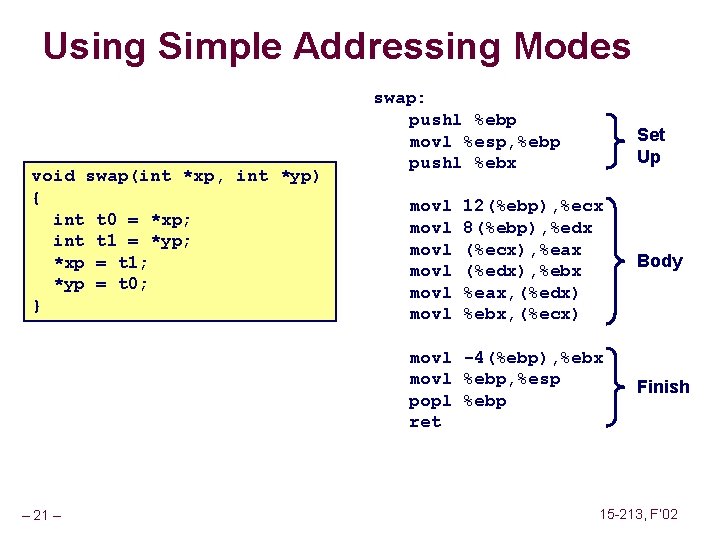 Using Simple Addressing Modes

void swap(int *xp, int *yp)
{
  int t0 = *xp;
  int t1 = *yp;
  *xp = t1;
  *yp = t0;
}

swap:
  pushl %ebp
  movl %esp,%ebp
  pushl %ebx

Set Up

  movl 12(%ebp),%ecx
  movl 8(%ebp),%edx
  movl (%ecx),%eax
  movl (%edx),%ebx
  movl %eax,(%edx)
  movl %ebx,(%ecx)

Body

  movl -4(%ebp),%ebx
  movl %ebp,%esp
  popl %ebp
  ret

Finish

– 21 –

15-213, F'02